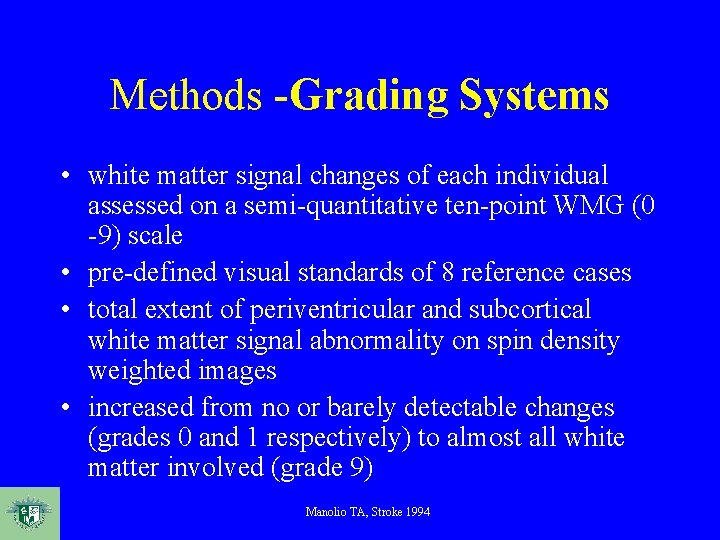 Methods -Grading Systems

• white matter signal changes of each individual assessed on a semi-quantitative ten-point WMG (0 -9) scale
• pre-defined visual standards of 8 reference cases
• total extent of periventricular and subcortical white matter signal abnormality on spin density weighted images
• increased from no or barely detectable changes (grades 0 and 1 respectively) to almost all white matter involved (grade 9)

Manolio TA, Stroke 1994